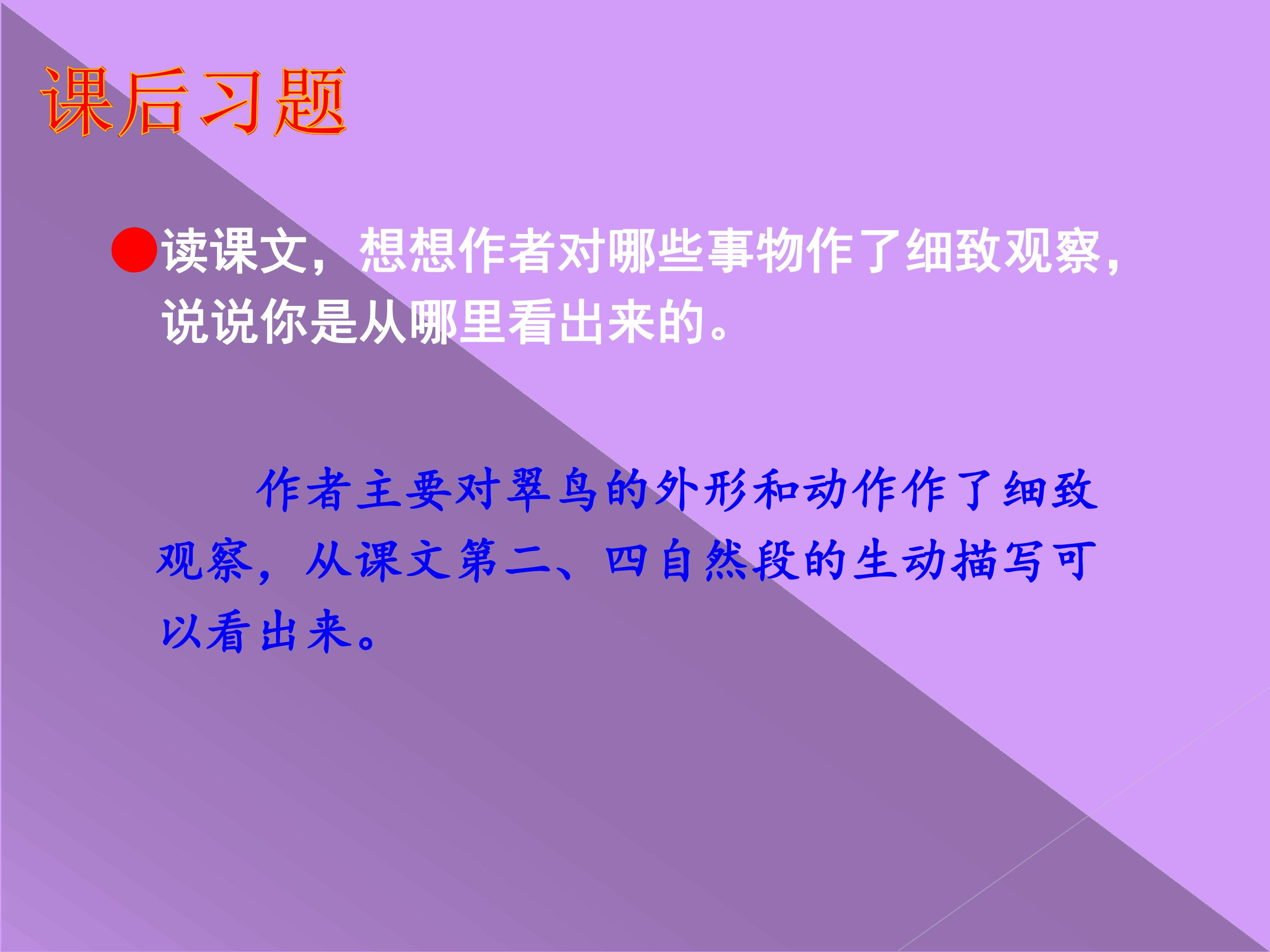 课后习题

• 读课文，想想作者对哪些事物作了细致观察，说说你是从哪里看出来的。

作者主要对翠鸟的外形和动作作了细致观察，从课文第二、四自然段的生动描写可以看出来。